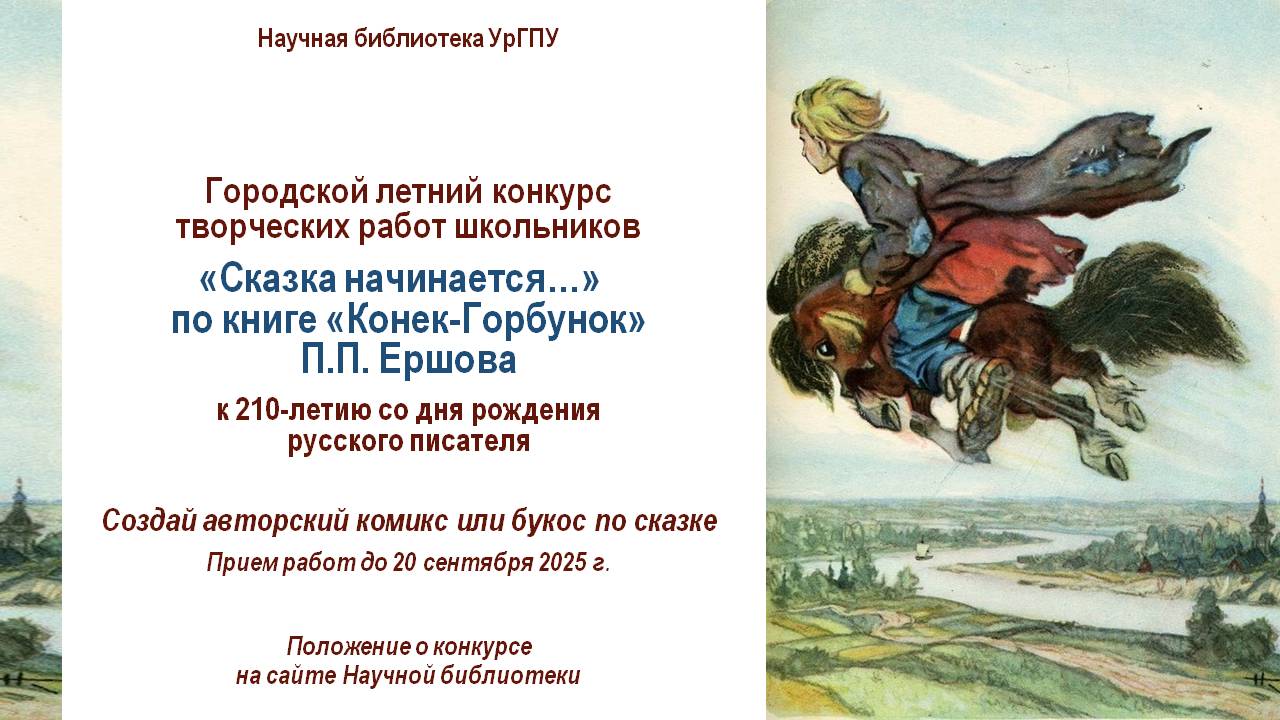 Научная библиотека УрГПУ

Городской летний конкурс творческих работ школьников

«Сказка начинается…» по книге «Конек-Горбунок» П.П. Ершова

к 210-летию со дня рождения русского писателя

Создай авторский комикс или букос по сказке

Прием работ до 20 сентября 2025 г.

Положение о конкурсе на сайте Научной библиотеки